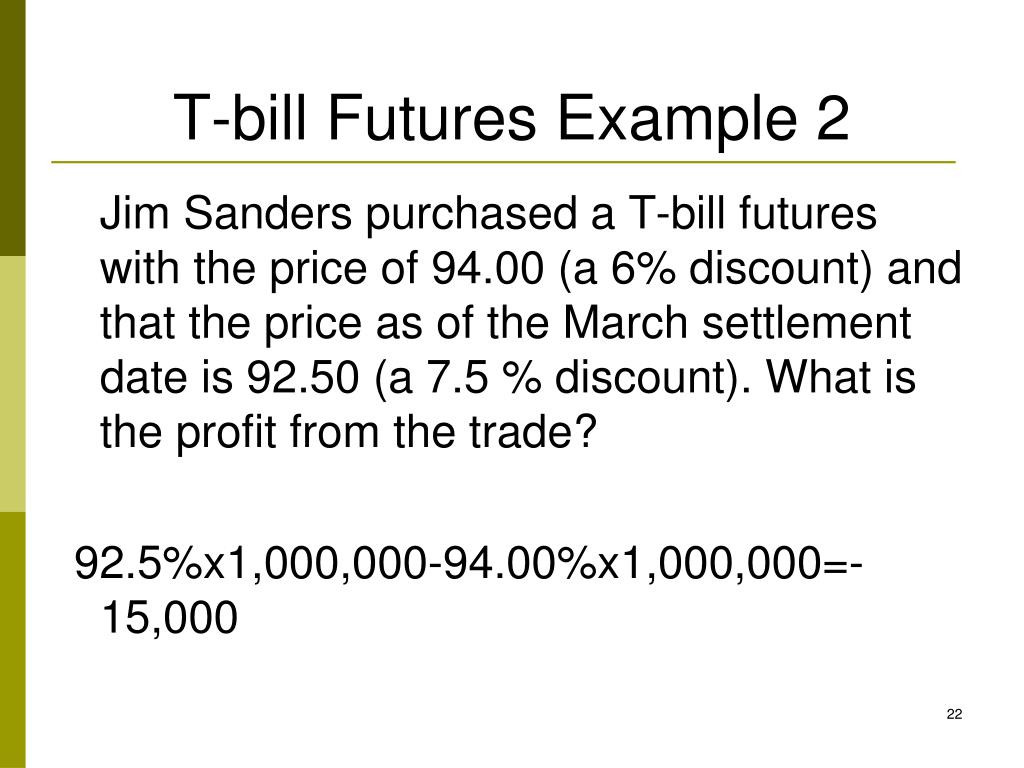 T-bill Futures Example 2

Jim Sanders purchased a T-bill futures with the price of 94.00 (a 6% discount) and that the price as of the March settlement date is 92.50 (a 7.5 % discount). What is the profit from the trade?

92.5%x1,000,000-94.00%x1,000,000=-15,000

22